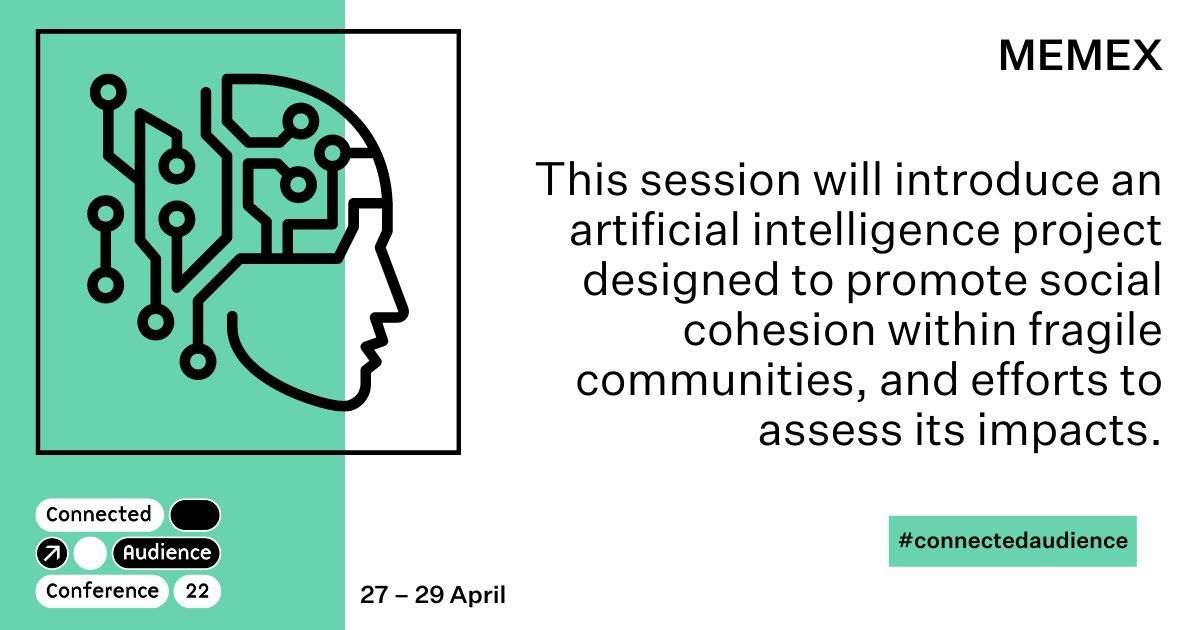 MEMEX

This session will introduce an artificial intelligence project designed to promote social cohesion within fragile communities, and efforts to assess its impacts.

Connected
Audience
Conference 22

27 – 29 April

#connectedaudience